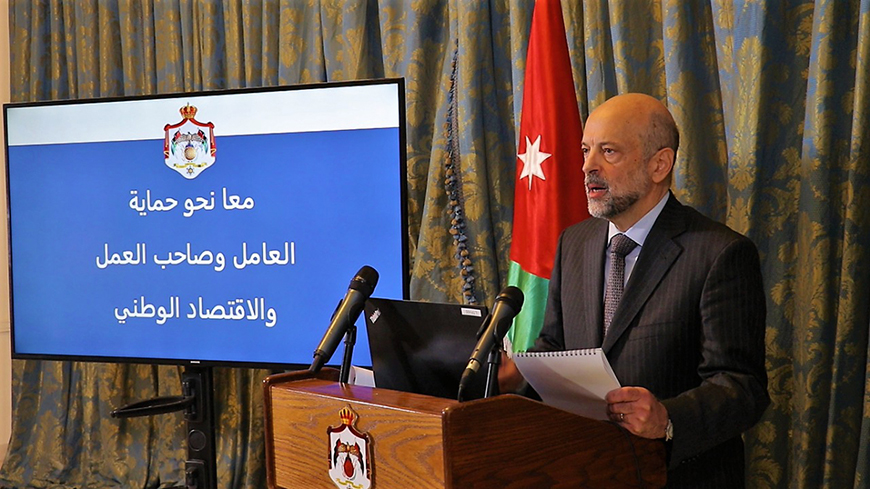 معا نحو حماية
العامل وصاحب العمل
والاقتصاد الوطني